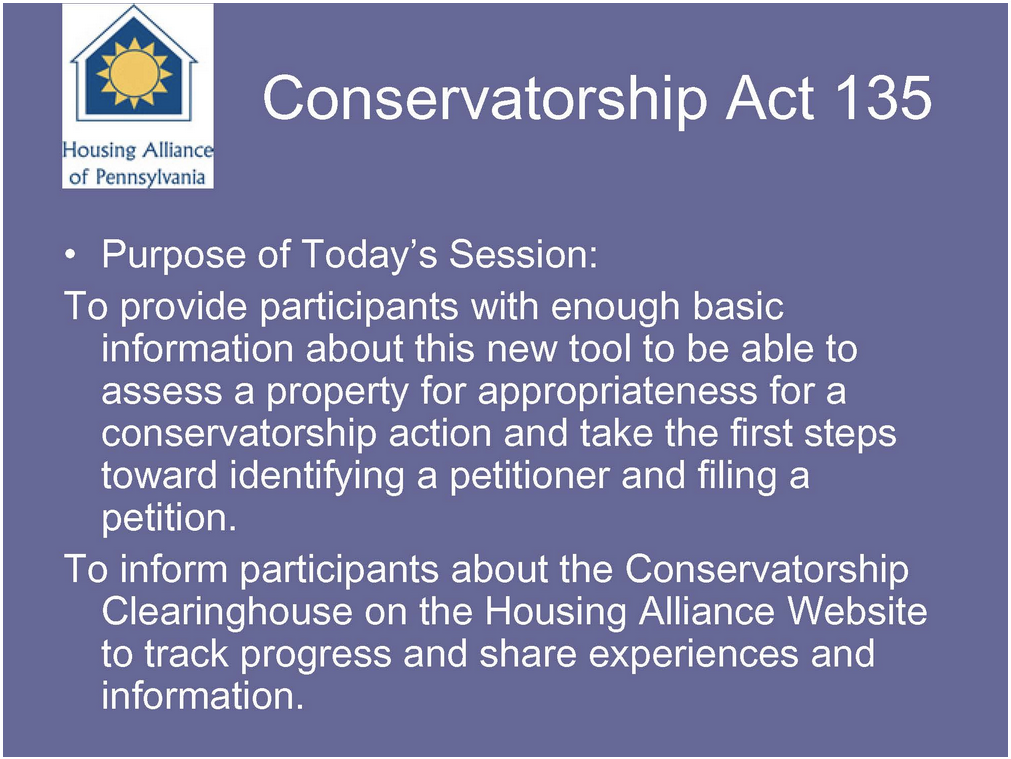 Housing Alliance of Pennsylvania

Conservatorship Act 135

• Purpose of Today's Session:

To provide participants with enough basic information about this new tool to be able to assess a property for appropriateness for a conservatorship action and take the first steps toward identifying a petitioner and filing a petition.

To inform participants about the Conservatorship Clearinghouse on the Housing Alliance Website to track progress and share experiences and information.